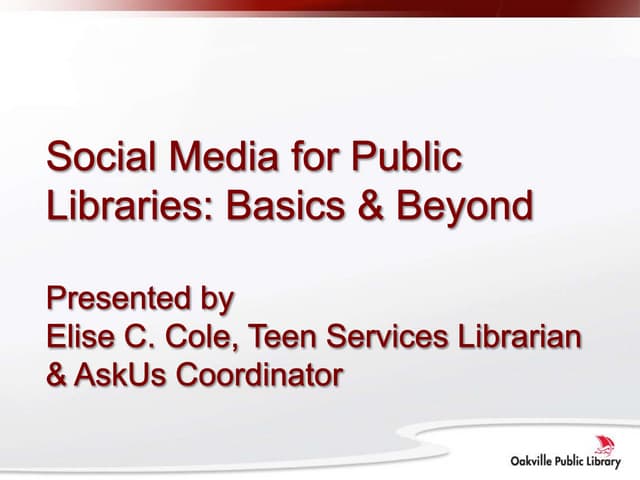 Social Media for Public Libraries: Basics & Beyond

Presented by
Elise C. Cole, Teen Services Librarian & AskUs Coordinator

Oakville Public Library